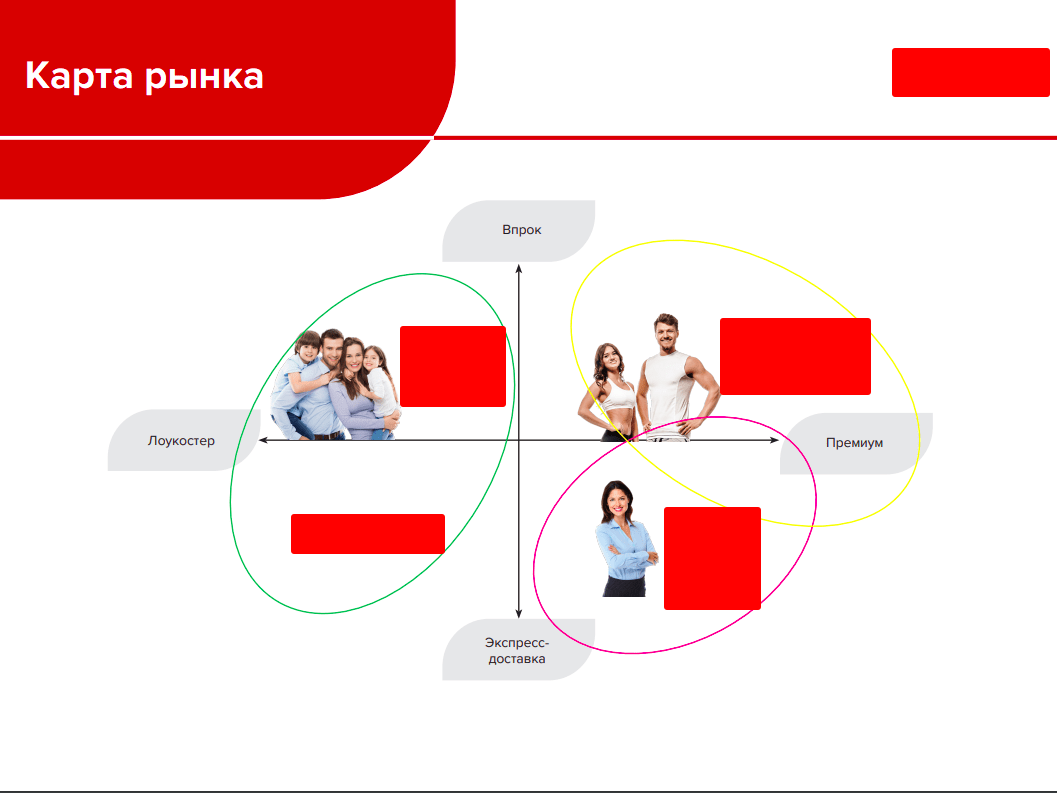 Карта рынка

Впрок

Лоукостер

Премиум

Экспресс-доставка